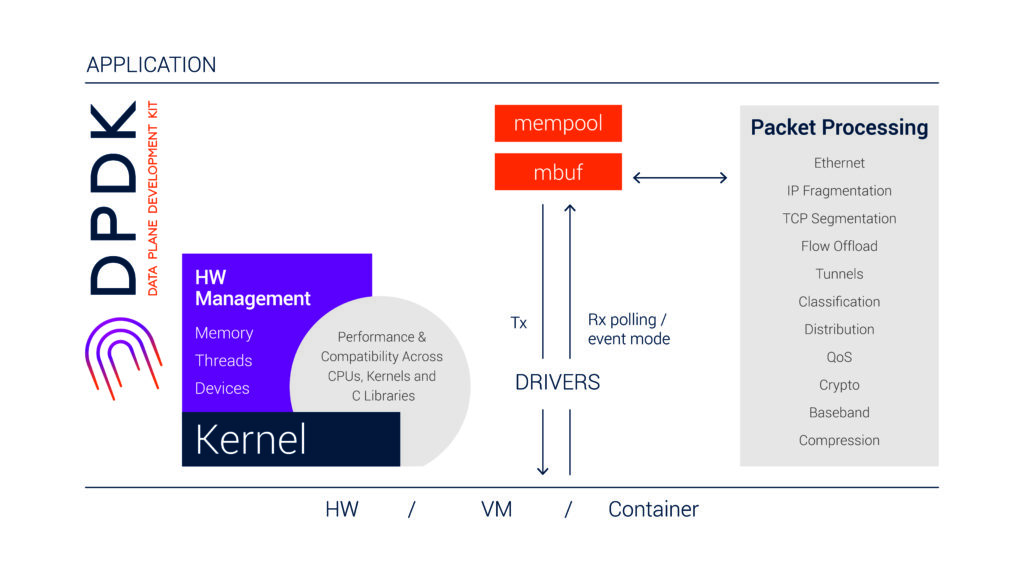 APPLICATION

DPDK
DATA PLANE DEVELOPMENT KIT

HW Management
Memory
Threads
Devices

Performance & Compatibility Across CPUs, Kernels and C Libraries

Kernel

mempool

mbuf

Tx

Rx polling / event mode

DRIVERS

Packet Processing
Ethernet
IP Fragmentation
TCP Segmentation
Flow Offload
Tunnels
Classification
Distribution
QoS
Crypto
Baseband
Compression

HW / VM / Container